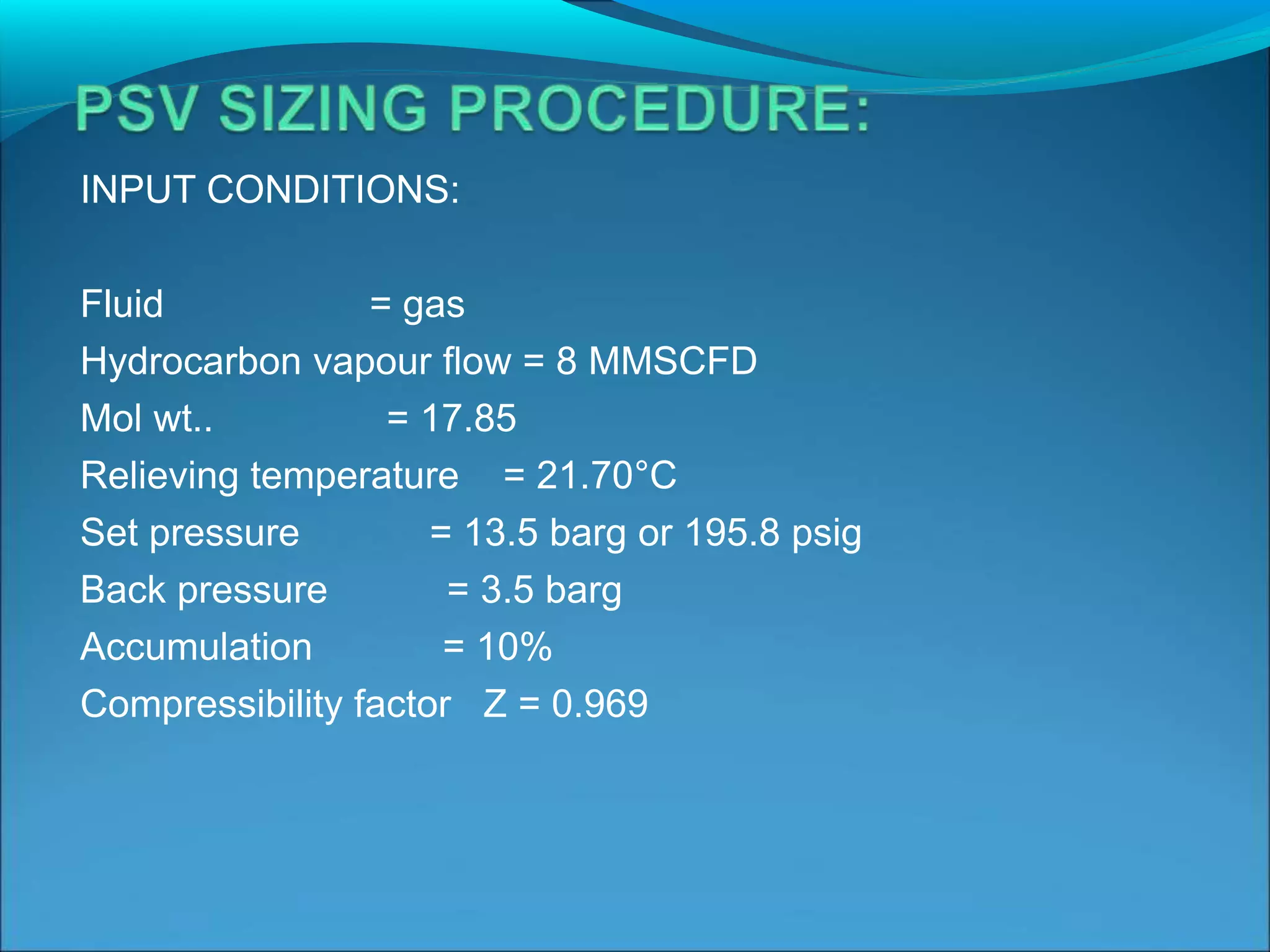 PSV SIZING PROCEDURE:

INPUT CONDITIONS:

Fluid = gas

Hydrocarbon vapour flow = 8 MMSCFD

Mol wt.. = 17.85

Relieving temperature = 21.70°C

Set pressure = 13.5 barg or 195.8 psig

Back pressure = 3.5 barg

Accumulation = 10%

Compressibility factor Z = 0.969